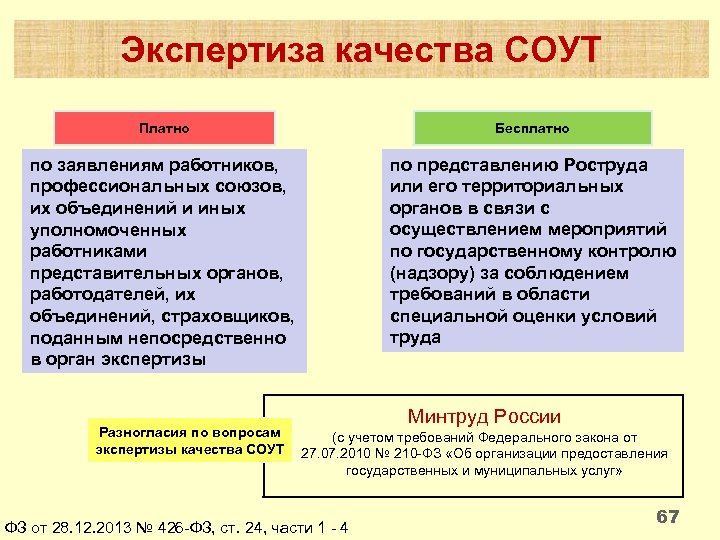 Экспертиза качества СОУТ

Платно

по заявлениям работников, профессиональных союзов, их объединений и иных уполномоченных работниками представительных органов, работодателей, их объединений, страховщиков, поданным непосредственно в орган экспертизы

Бесплатно

по представлению Роструда или его территориальных органов в связи с осуществлением мероприятий по государственному контролю (надзору) за соблюдением требований в области специальной оценки условий труда

Разногласия по вопросам экспертизы качества СОУТ

Минтруд России
(с учетом требований Федерального закона от 27.07.2010 № 210-ФЗ «Об организации предоставления государственных и муниципальных услуг»

ФЗ от 28.12.2013 № 426-ФЗ, ст. 24, части 1 - 4

67